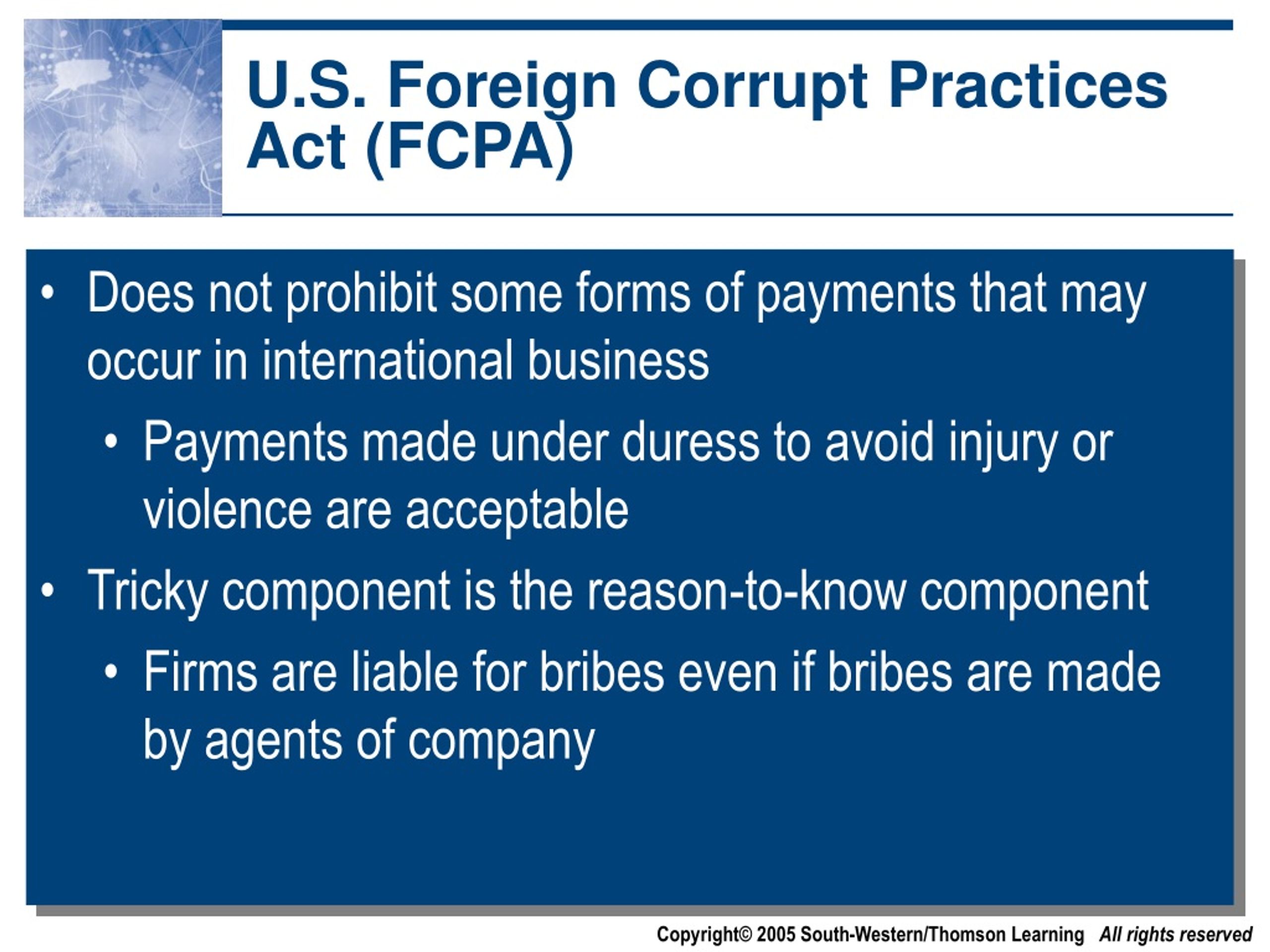 U.S. Foreign Corrupt Practices Act (FCPA)

• Does not prohibit some forms of payments that may occur in international business

• Payments made under duress to avoid injury or violence are acceptable

• Tricky component is the reason-to-know component

• Firms are liable for bribes even if bribes are made by agents of company

Copyright© 2005 South-Western/Thomson Learning All rights reserved